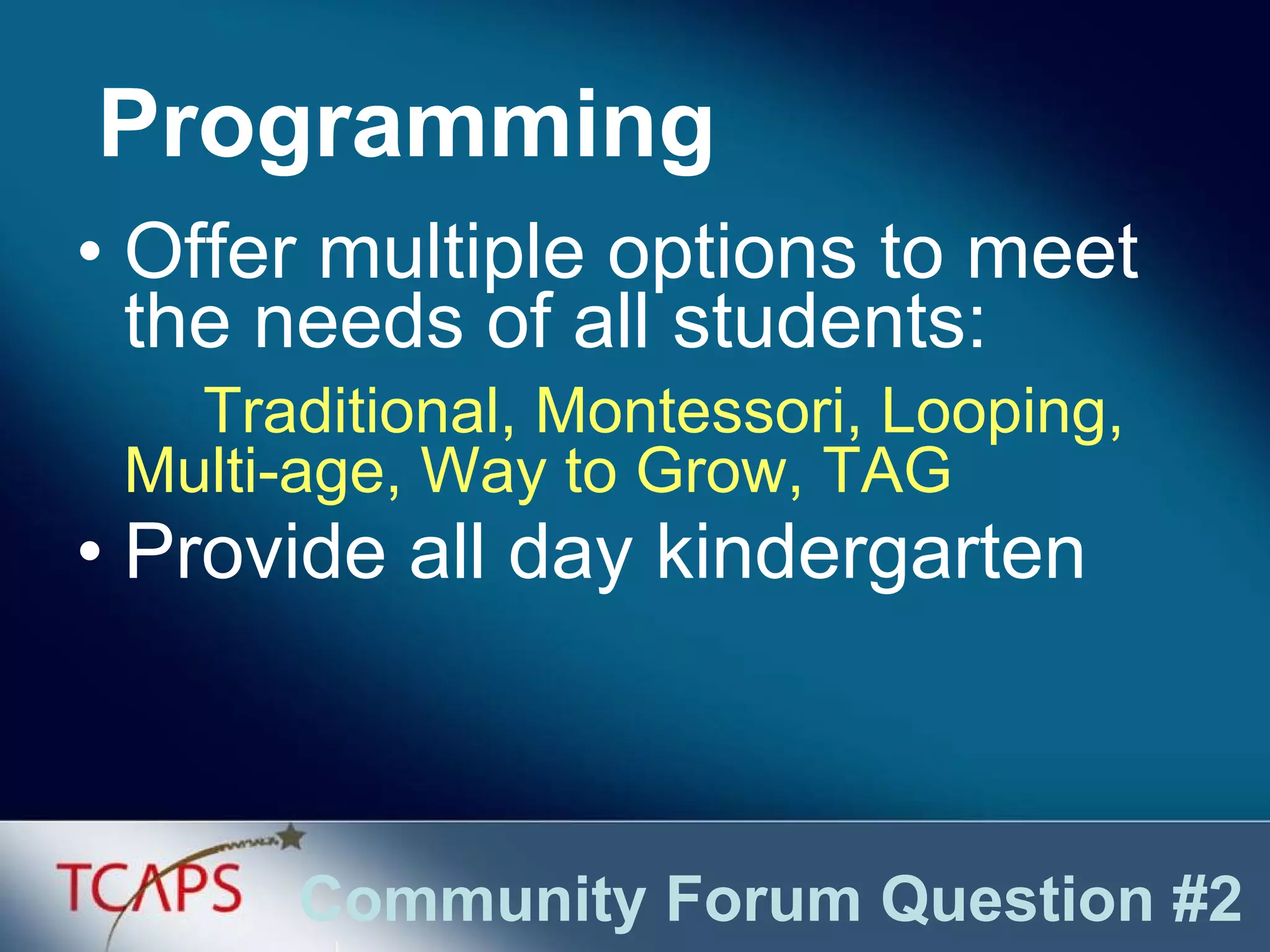 Programming

• Offer multiple options to meet the needs of all students:

Traditional, Montessori, Looping, Multi-age, Way to Grow, TAG

• Provide all day kindergarten

TCAPS

Community Forum Question #2